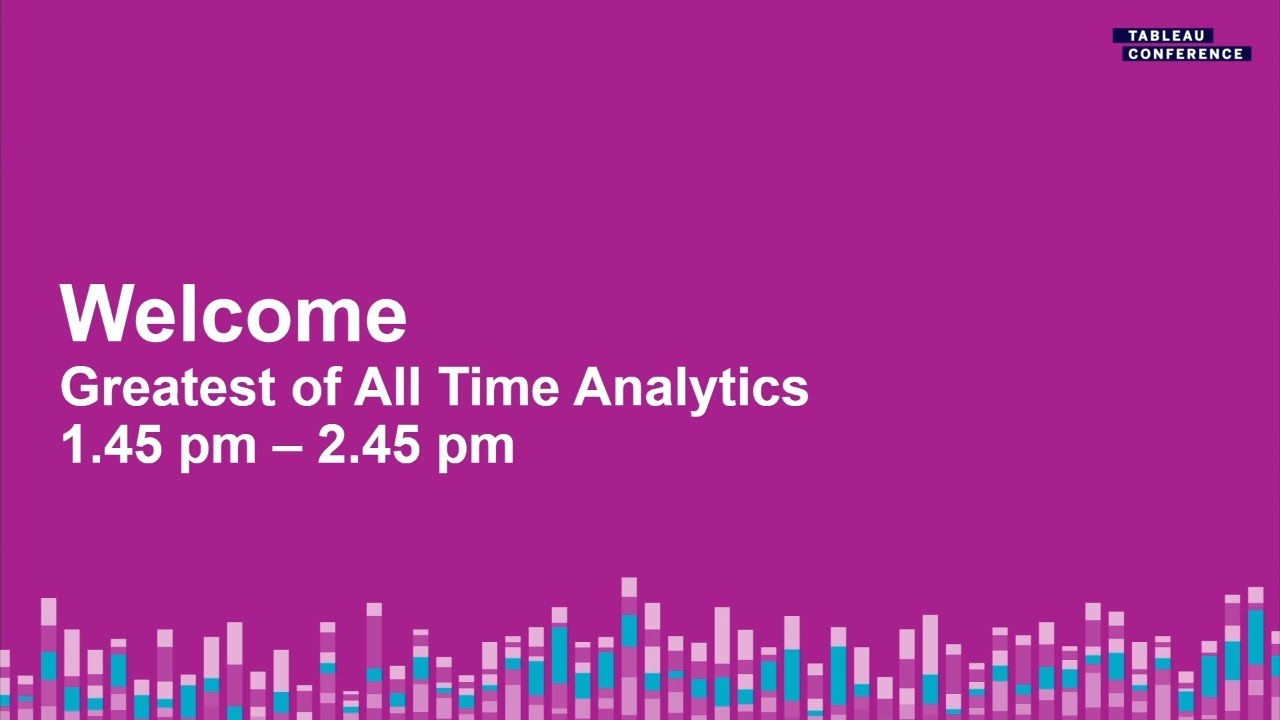 TABLEAU
CONFERENCE

Welcome
Greatest of All Time Analytics
1.45 pm – 2.45 pm